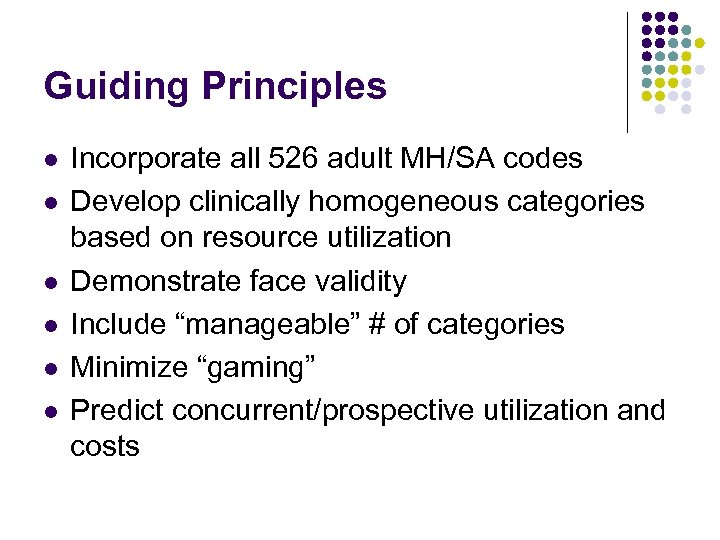 Guiding Principles

- Incorporate all 526 adult MH/SA codes
- Develop clinically homogeneous categories based on resource utilization
- Demonstrate face validity
- Include “manageable” # of categories
- Minimize “gaming”
- Predict concurrent/prospective utilization and costs